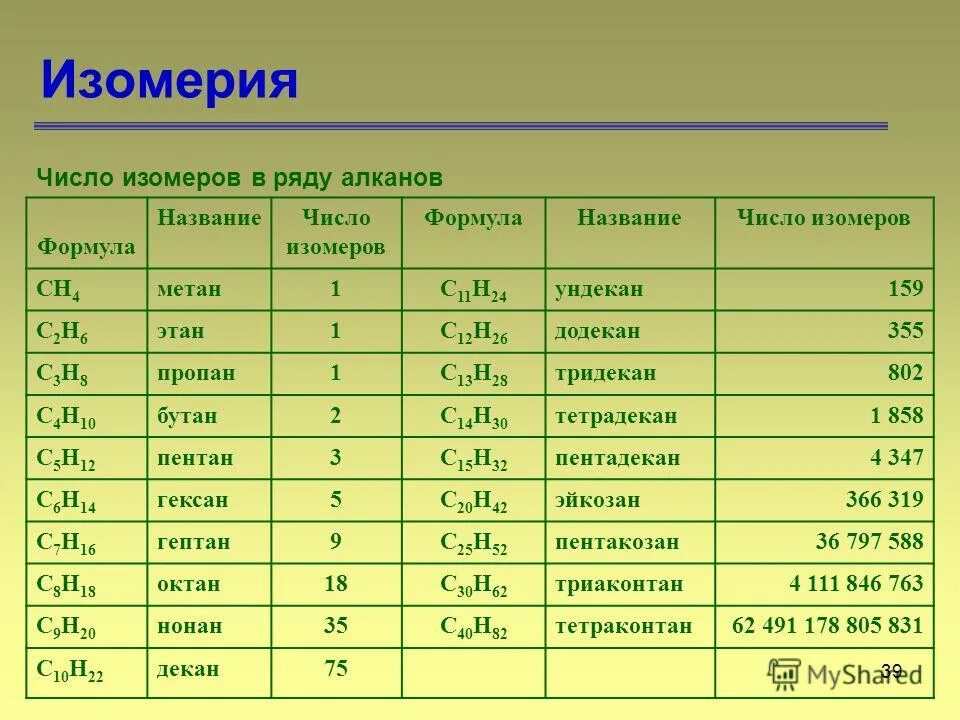 Изомерия

Число изомеров в ряду алканов

| Формула | Название | Число изомеров | Формула | Название | Число изомеров |
|---|---|---|---|---|---|
| $CH_4$ | метан | 1 | $C_{11}H_{24}$ | ундекан | 159 |
| $C_2H_6$ | этан | 1 | $C_{12}H_{26}$ | додекан | 355 |
| $C_3H_8$ | пропан | 1 | $C_{13}H_{28}$ | тридекан | 802 |
| $C_4H_{10}$ | бутан | 2 | $C_{14}H_{30}$ | тетрадекан | 1 858 |
| $C_5H_{12}$ | пентан | 3 | $C_{15}H_{32}$ | пентадекан | 4 347 |
| $C_6H_{14}$ | гексан | 5 | $C_{20}H_{42}$ | эйкозан | 366 319 |
| $C_7H_{16}$ | гептан | 9 | $C_{25}H_{52}$ | пентакозан | 36 797 588 |
| $C_8H_{18}$ | октан | 18 | $C_{30}H_{62}$ | триаконтан | 4 111 846 763 |
| $C_9H_{20}$ | нонан | 35 | $C_{40}H_{82}$ | тетраконтан | 62 491 178 805 831 |
| $C_{10}H_{22}$ | декан | 75 | | | |

MyShared

39